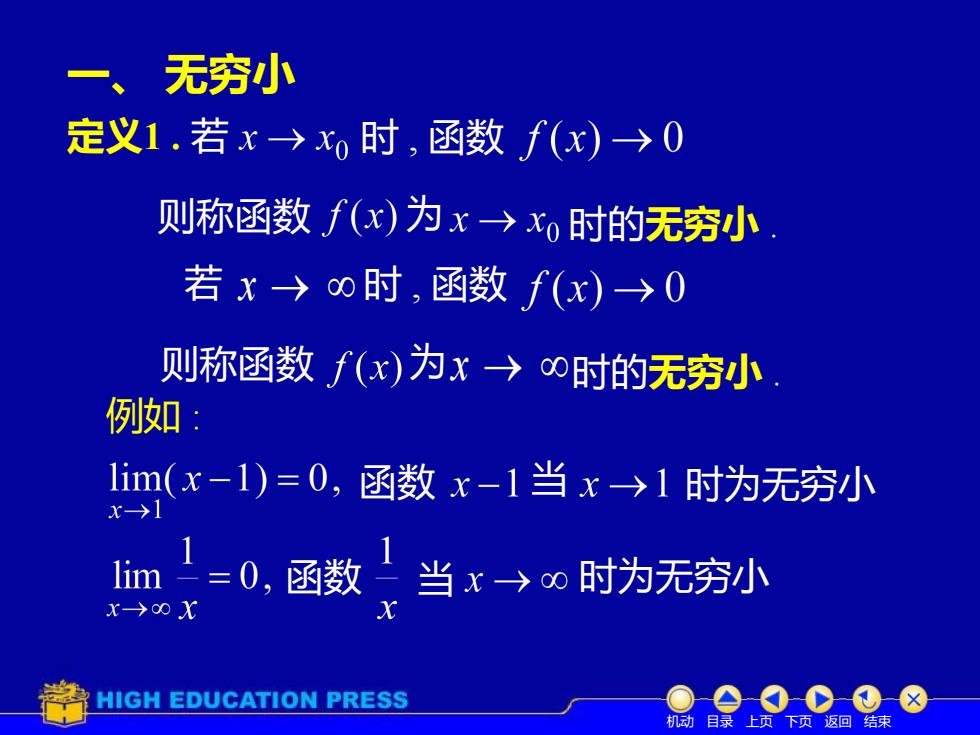 一、 无穷小

定义1 . 若 $x \to x_0$ 时 , 函数 $f(x) \to 0$

则称函数 $f(x)$ 为 $x \to x_0$ 时的无穷小 .

若 $x \to \infty$ 时 , 函数 $f(x) \to 0$

则称函数 $f(x)$ 为 $x \to \infty$ 时的无穷小 .

例如 :

$\lim_{x \to 1}(x-1) = 0$, 函数 $x-1$ 当 $x \to 1$ 时为无穷小

$\lim_{x \to \infty} \frac{1}{x} = 0$, 函数 $\frac{1}{x}$ 当 $x \to \infty$ 时为无穷小

HIGH EDUCATION PRESS

机动 目录 上页 下页 返回 结束